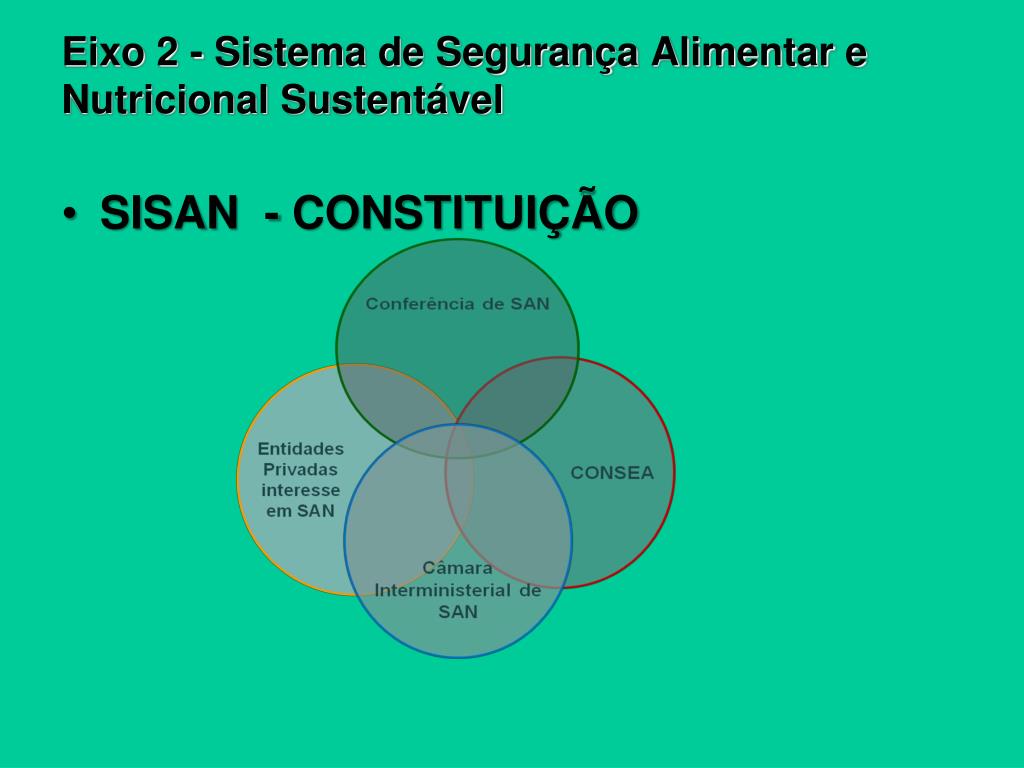 Eixo 2 - Sistema de Segurança Alimentar e Nutricional Sustentável

• SISAN - CONSTITUIÇÃO

Conferência de SAN

Entidades Privadas interesse em SAN

CONSEA

Câmara Interministerial de SAN